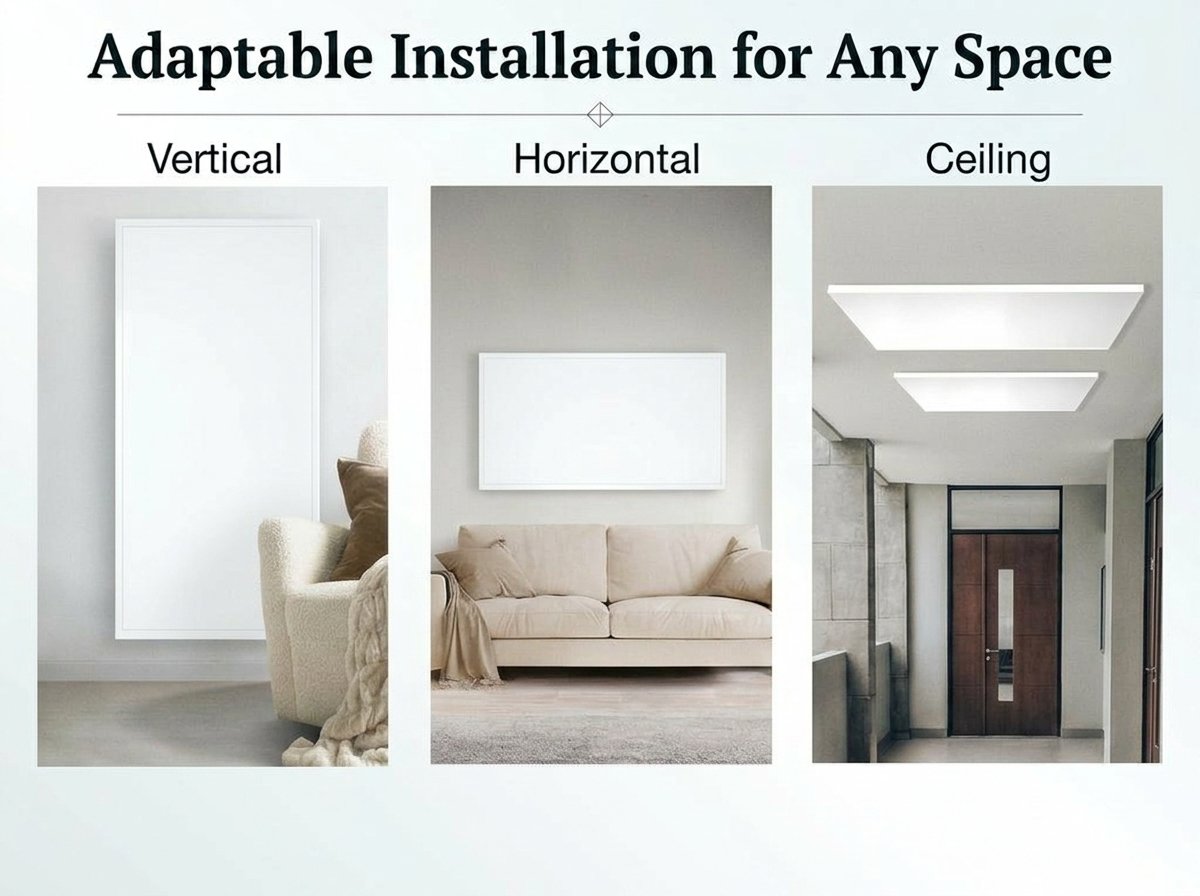 Adaptable Installation for Any Space

Vertical

Horizontal

Ceiling